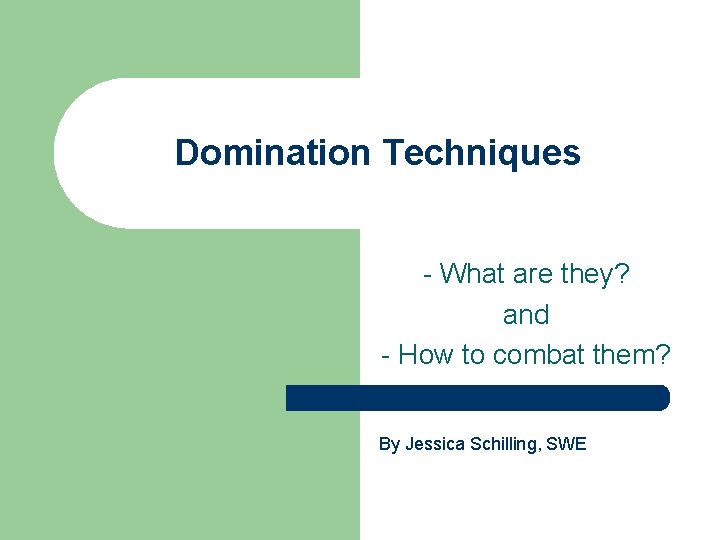 Domination Techniques

- What are they?
and
- How to combat them?

By Jessica Schilling, SWE